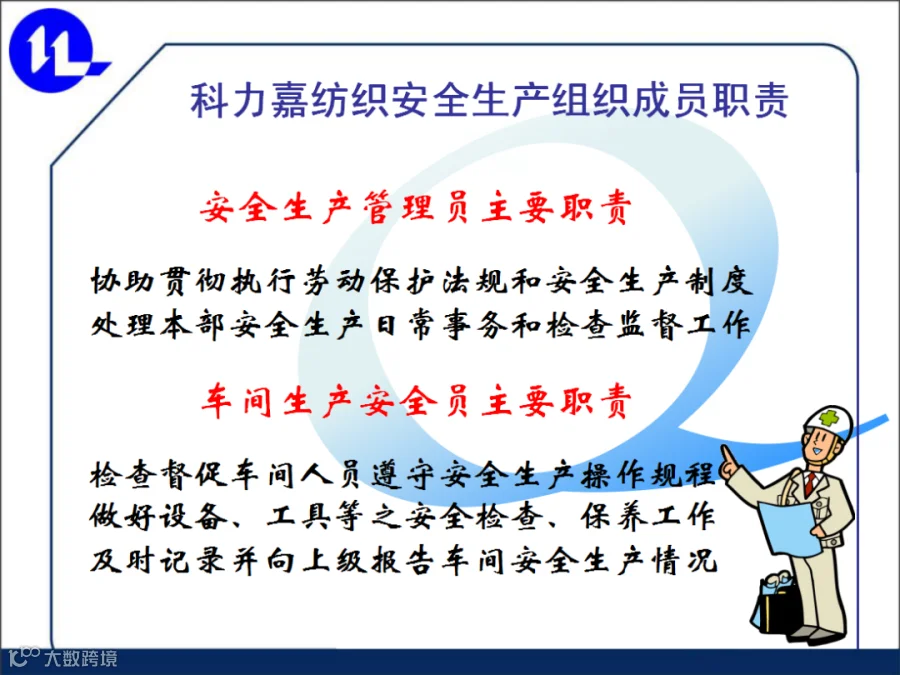 科力嘉纺织安全生产组织成员职责

安全生产管理员主要职责

协助贯彻执行劳动保护法规和安全生产制度
处理本部安全生产日常事务和检查监督工作

车间生产安全员主要职责

检查督促车间人员遵守安全生产操作规程
做好设备、工具等之安全检查、保养工作
及时记录并向上级报告车间安全生产情况

大数跨境